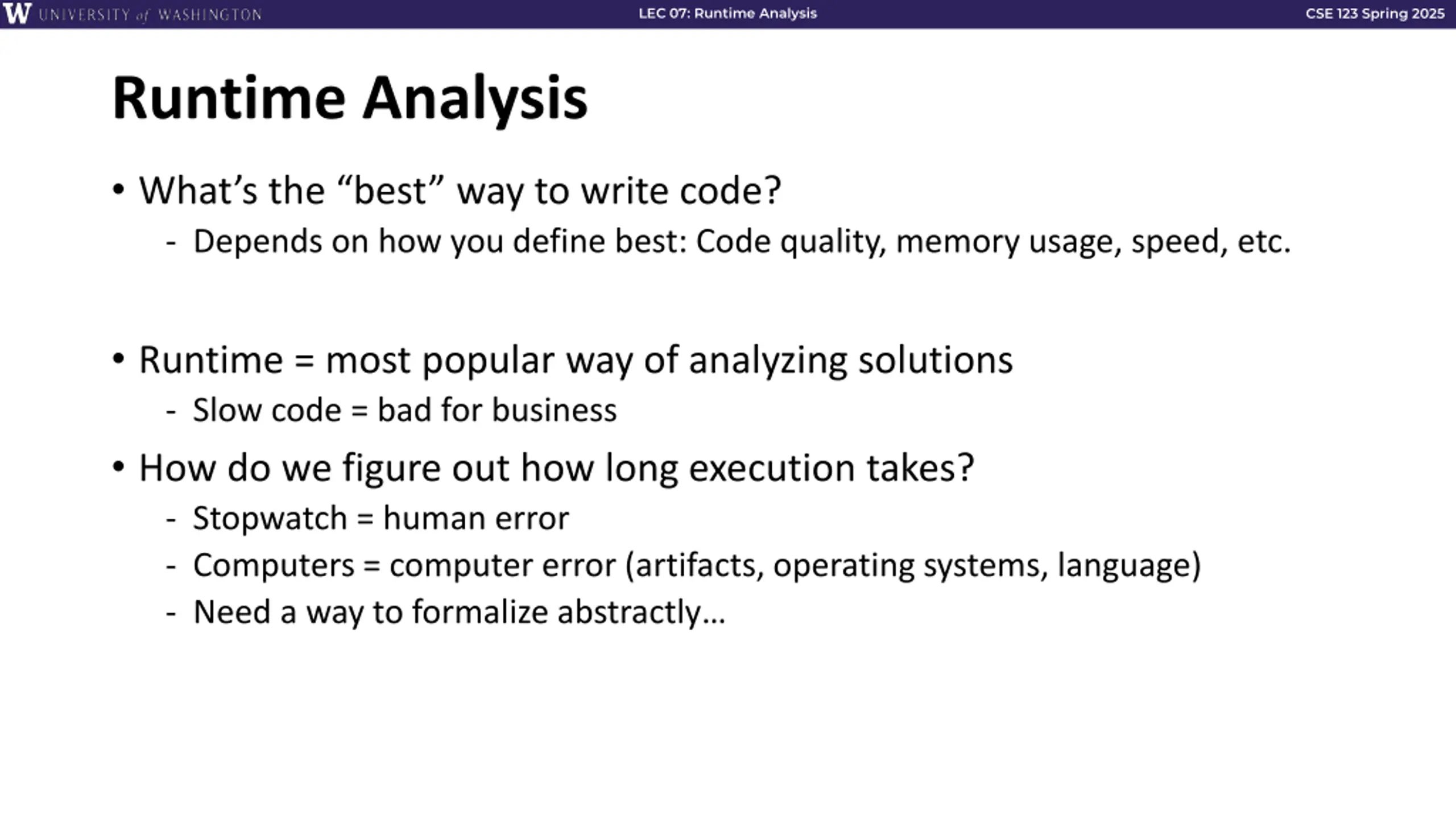 W UNIVERSITY of WASHINGTON LEC 07: Runtime Analysis CSE 123 Spring 2025

Runtime Analysis

• What's the "best" way to write code?
- Depends on how you define best: Code quality, memory usage, speed, etc.

• Runtime = most popular way of analyzing solutions
- Slow code = bad for business

• How do we figure out how long execution takes?
- Stopwatch = human error
- Computers = computer error (artifacts, operating systems, language)
- Need a way to formalize abstractly…